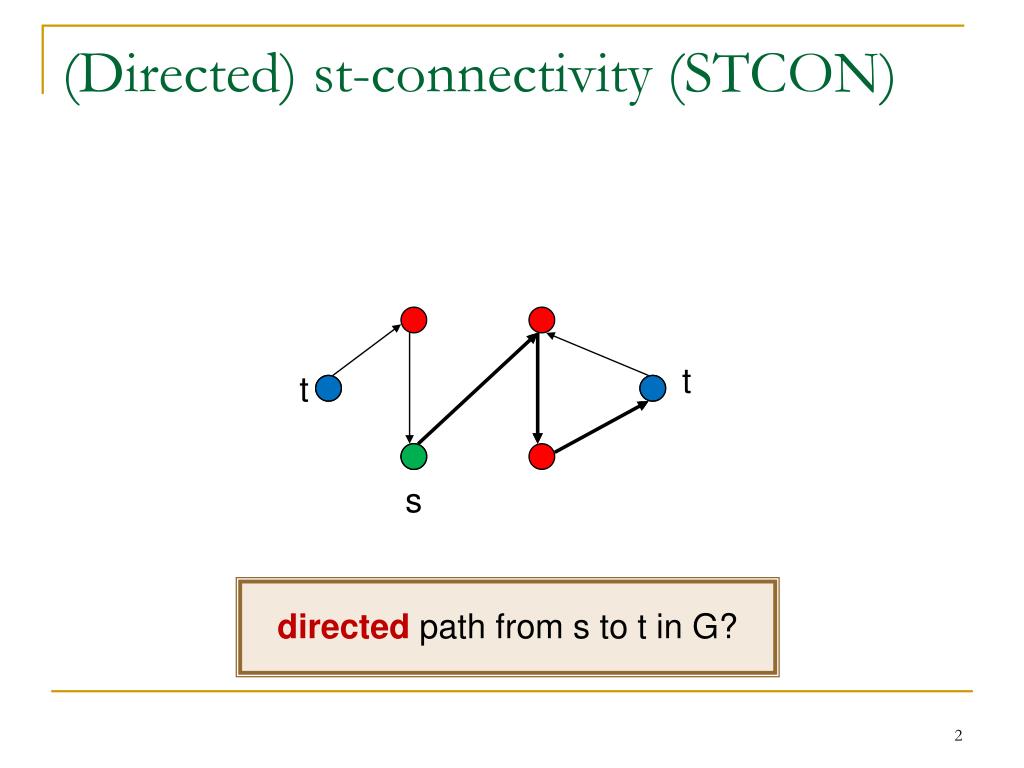 (Directed) st-connectivity (STCON)

t

t

s

directed path from s to t in G?

2